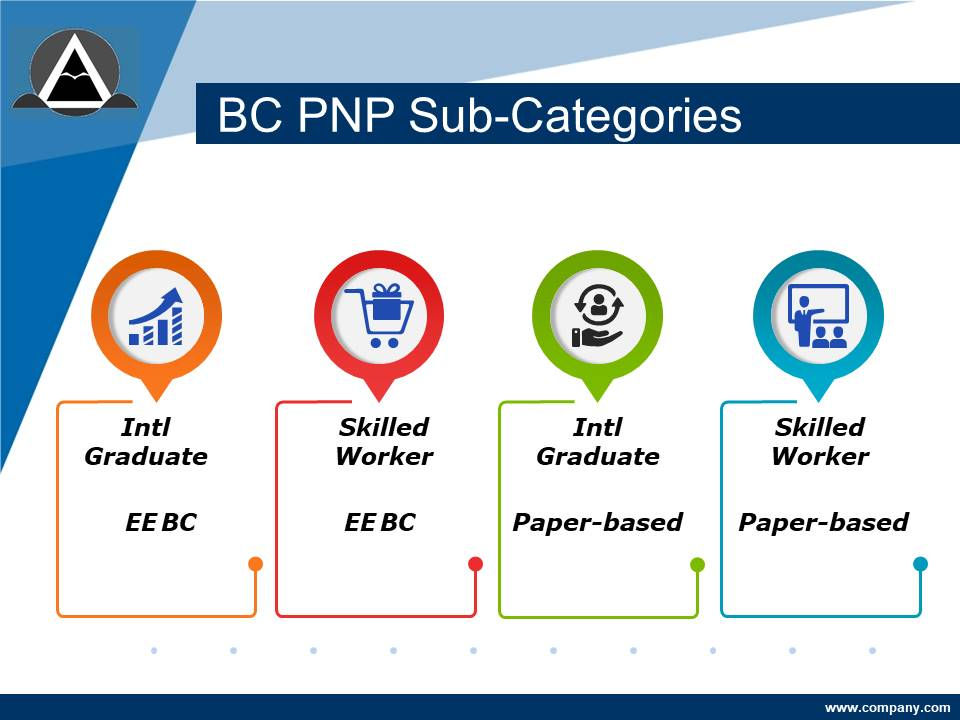 BC PNP Sub-Categories

Intl Graduate

EE BC

Skilled Worker

EE BC

Intl Graduate

Paper-based

Skilled Worker

Paper-based

www.company.com